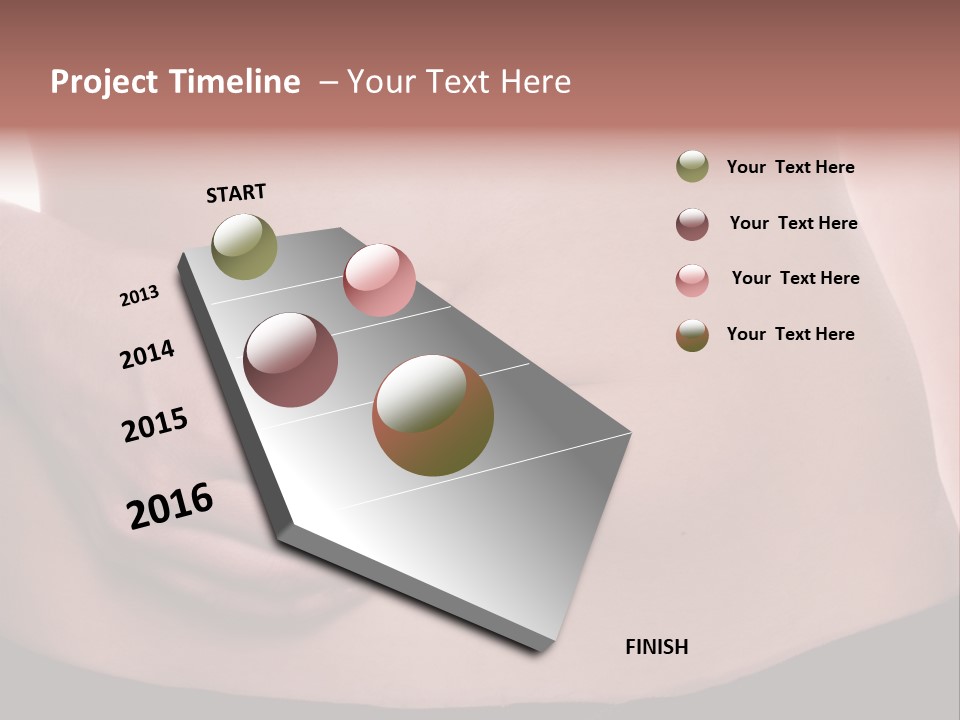 Project Timeline – Your Text Here

START

2013

2014

2015

2016

FINISH

Your Text Here

Your Text Here

Your Text Here

Your Text Here